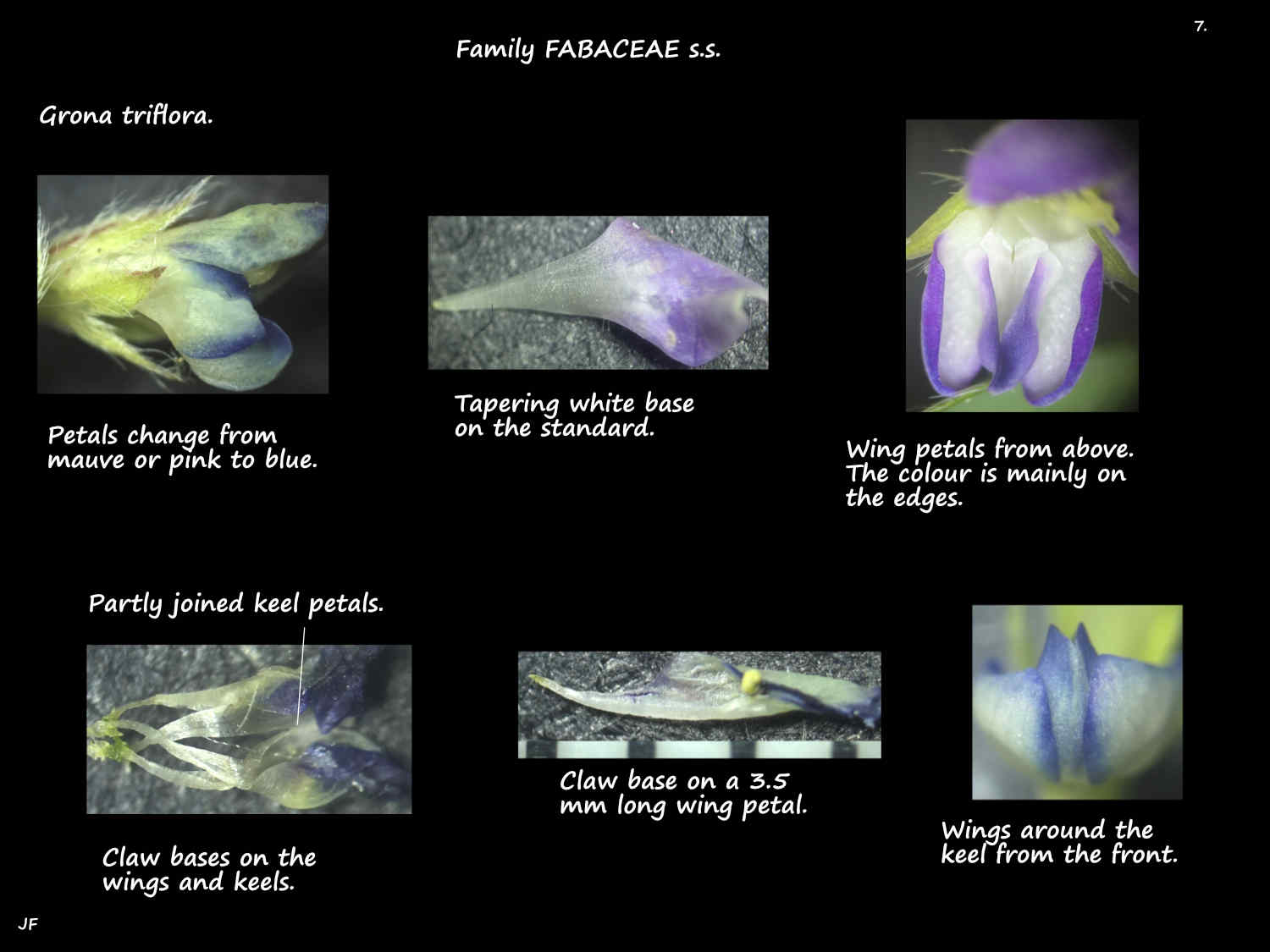 7.

Family FABACEAE s.s.

Grona triflora.

Petals change from mauve or pink to blue.

Tapering white base on the standard.

Wing petals from above. The colour is mainly on the edges.

Partly joined keel petals.

Claw bases on the wings and keels.

Claw base on a 3.5 mm long wing petal.

Wings around the keel from the front.

JF